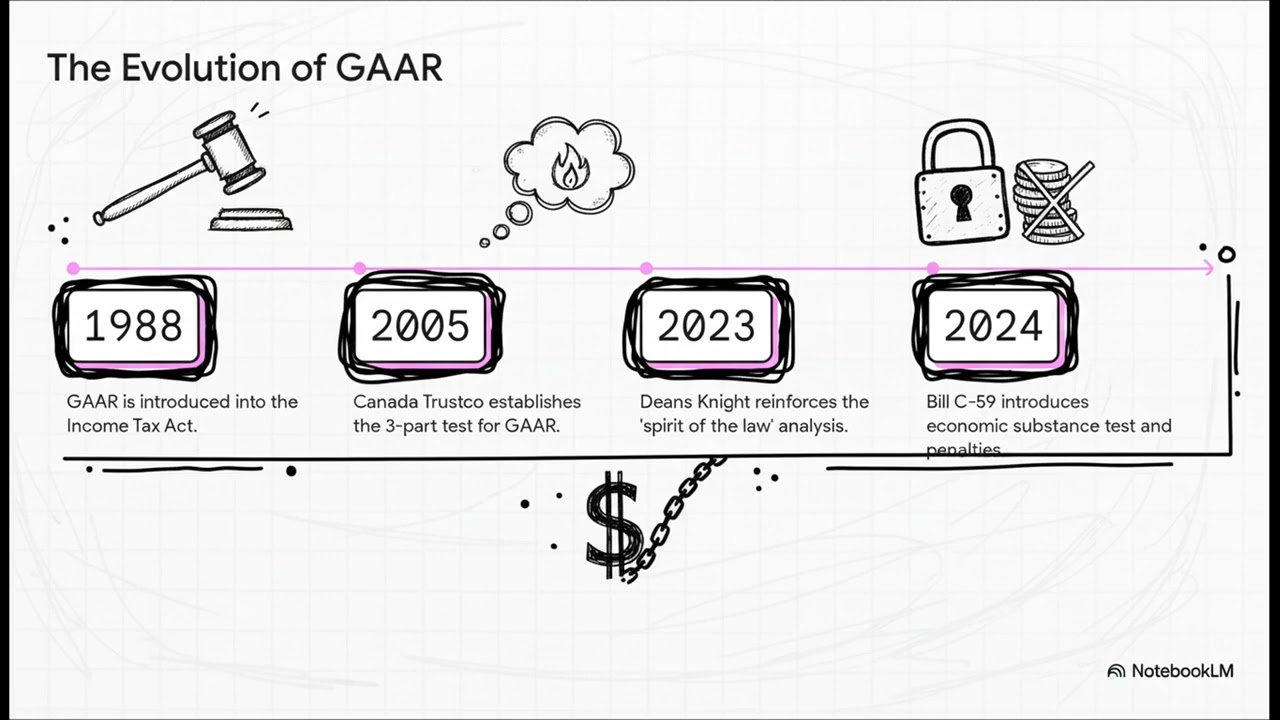 The Evolution of GAAR

1988

GAAR is introduced into the Income Tax Act.

2005

Canada Trustco establishes the 3-part test for GAAR.

2023

Deans Knight reinforces the 'spirit of the law' analysis.

2024

Bill C-59 introduces economic substance test and penalties.

$

NotebookLM